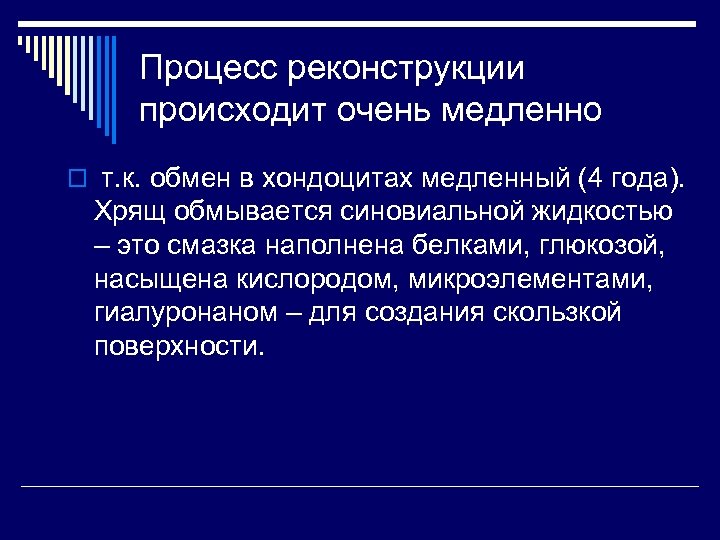 Процесс реконструкции происходит очень медленно

т.к. обмен в хондоцитах медленный (4 года). Хрящ обмывается синовиальной жидкостью – это смазка наполнена белками, глюкозой, насыщена кислородом, микроэлементами, гиалуронаном – для создания скользкой поверхности.